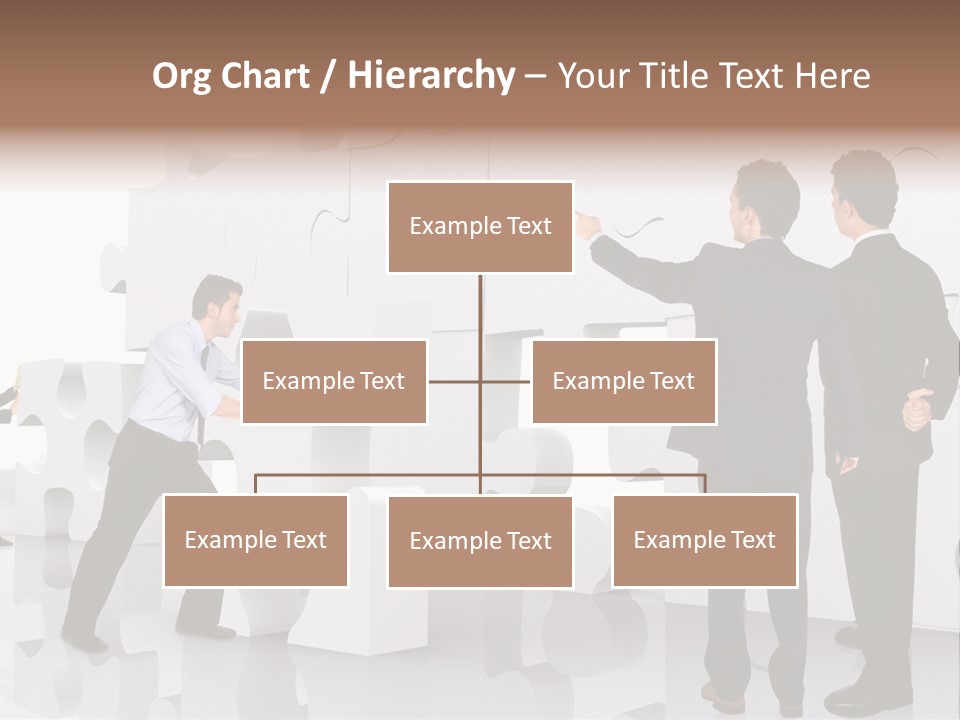 Org Chart / Hierarchy – Your Title Text Here

Example Text

Example Text

Example Text

Example Text

Example Text

Example Text